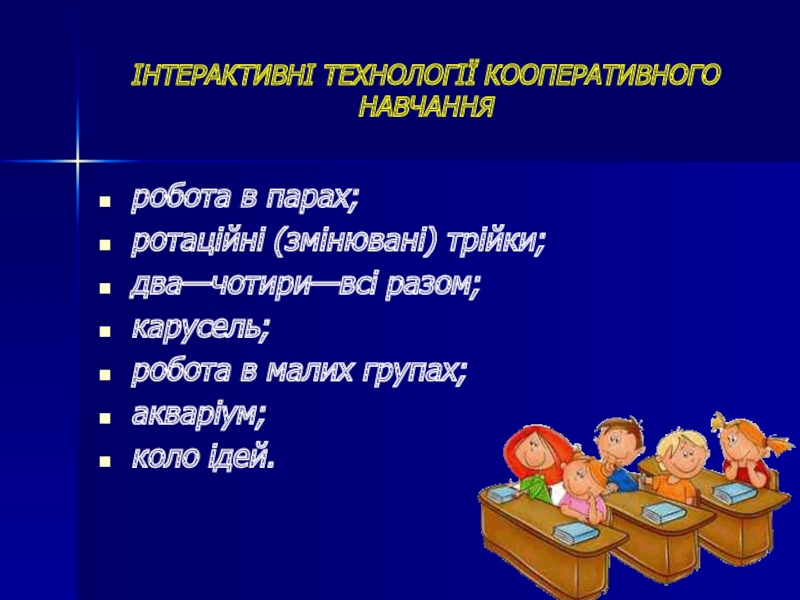 ІНТЕРАКТИВНІ ТЕХНОЛОГІЇ КООПЕРАТИВНОГО НАВЧАННЯ

- робота в парах;
- ротаційні (змінювані) трійки;
- два—чотири—всі разом;
- карусель;
- робота в малих групах;
- акваріум;
- коло ідей.